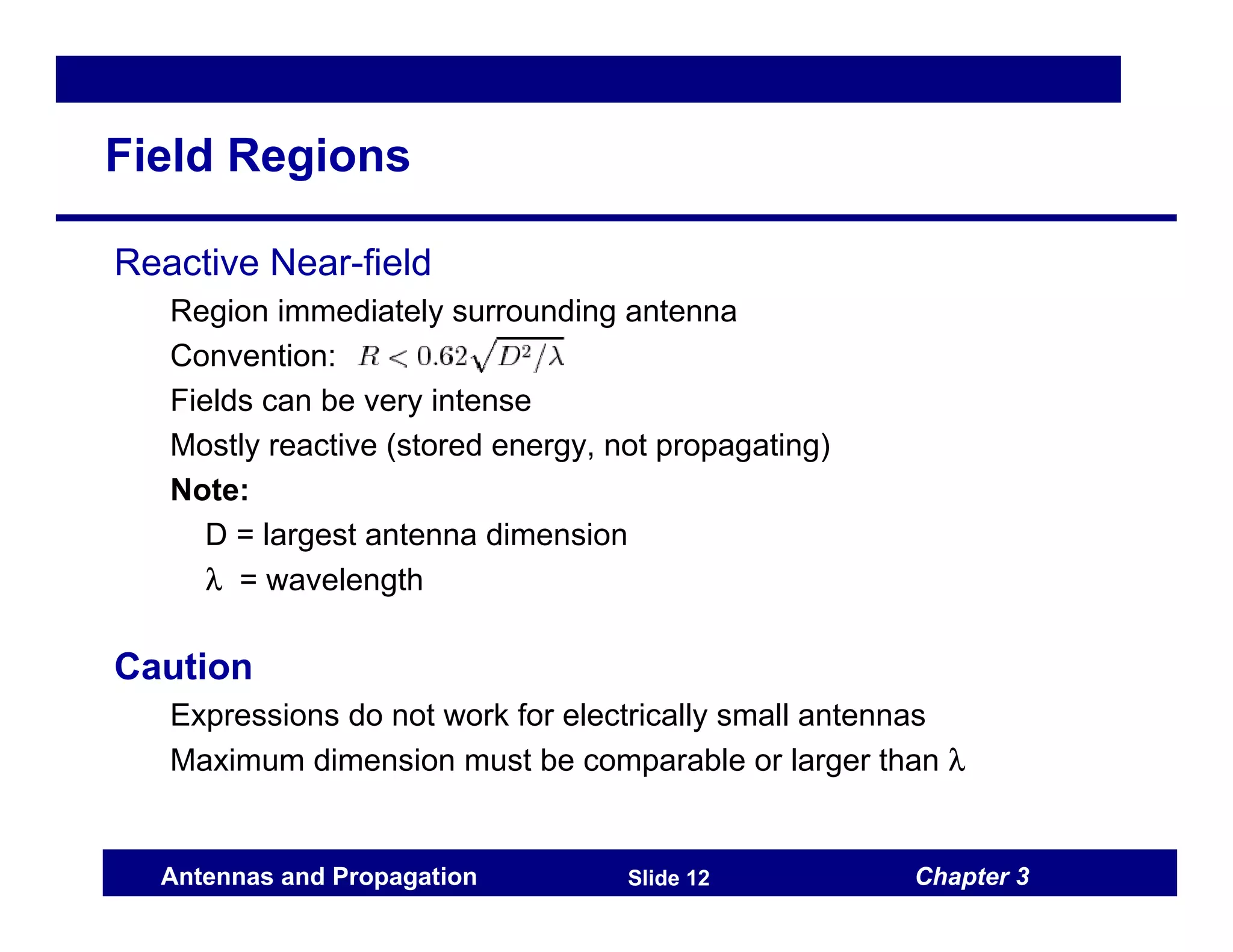 Field Regions

Reactive Near-field

Region immediately surrounding antenna

Convention: $R < 0.62\sqrt{D^2/\lambda}$

Fields can be very intense

Mostly reactive (stored energy, not propagating)

Note:

D = largest antenna dimension

$\lambda$ = wavelength

Caution

Expressions do not work for electrically small antennas

Maximum dimension must be comparable or larger than $\lambda$

Antennas and Propagation Slide 12 Chapter 3